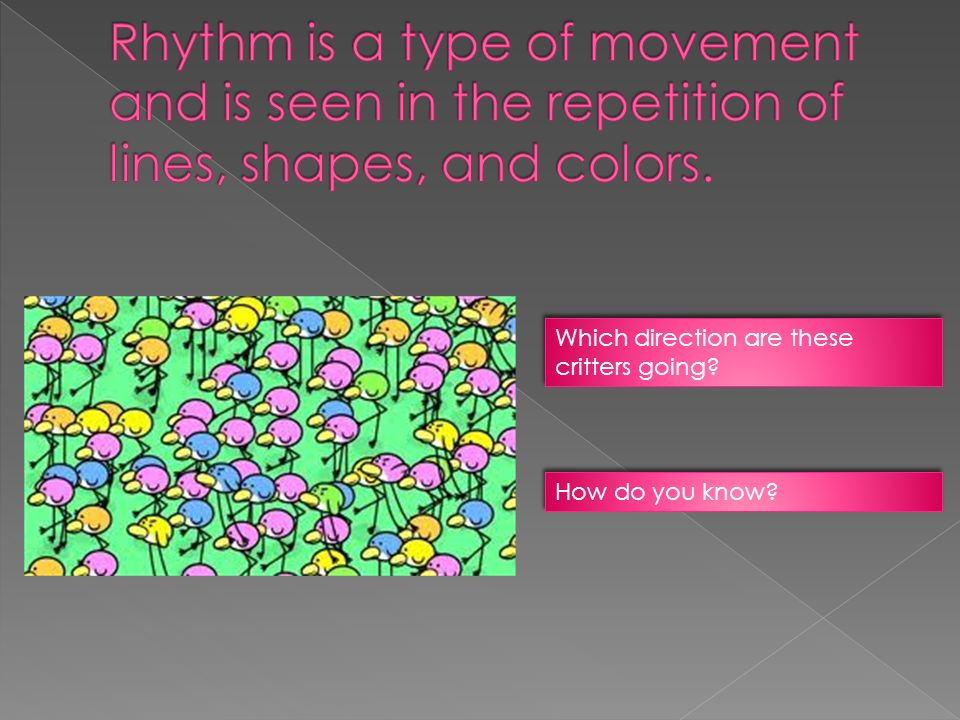 Rhythm is a type of movement and is seen in the repetition of lines, shapes, and colors.

Which direction are these critters going?

How do you know?